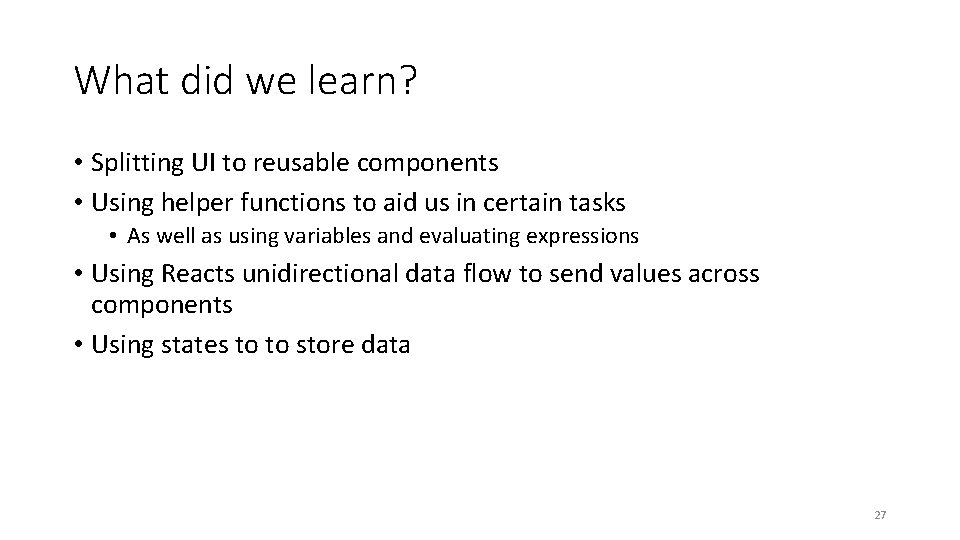 What did we learn?

• Splitting UI to reusable components
• Using helper functions to aid us in certain tasks
  • As well as using variables and evaluating expressions
• Using Reacts unidirectional data flow to send values across components
• Using states to to store data

27